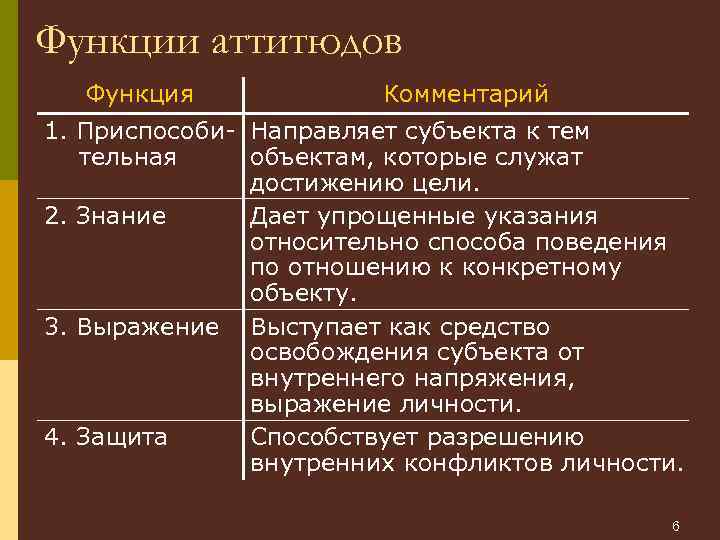 Функции аттитюдов

| Функция | Комментарий |
|---|---|
| 1. Приспособительная | Направляет субъекта к тем объектам, которые служат достижению цели. |
| 2. Знание | Дает упрощенные указания относительно способа поведения по отношению к конкретному объекту. |
| 3. Выражение | Выступает как средство освобождения субъекта от внутреннего напряжения, выражение личности. |
| 4. Защита | Способствует разрешению внутренних конфликтов личности. |

6